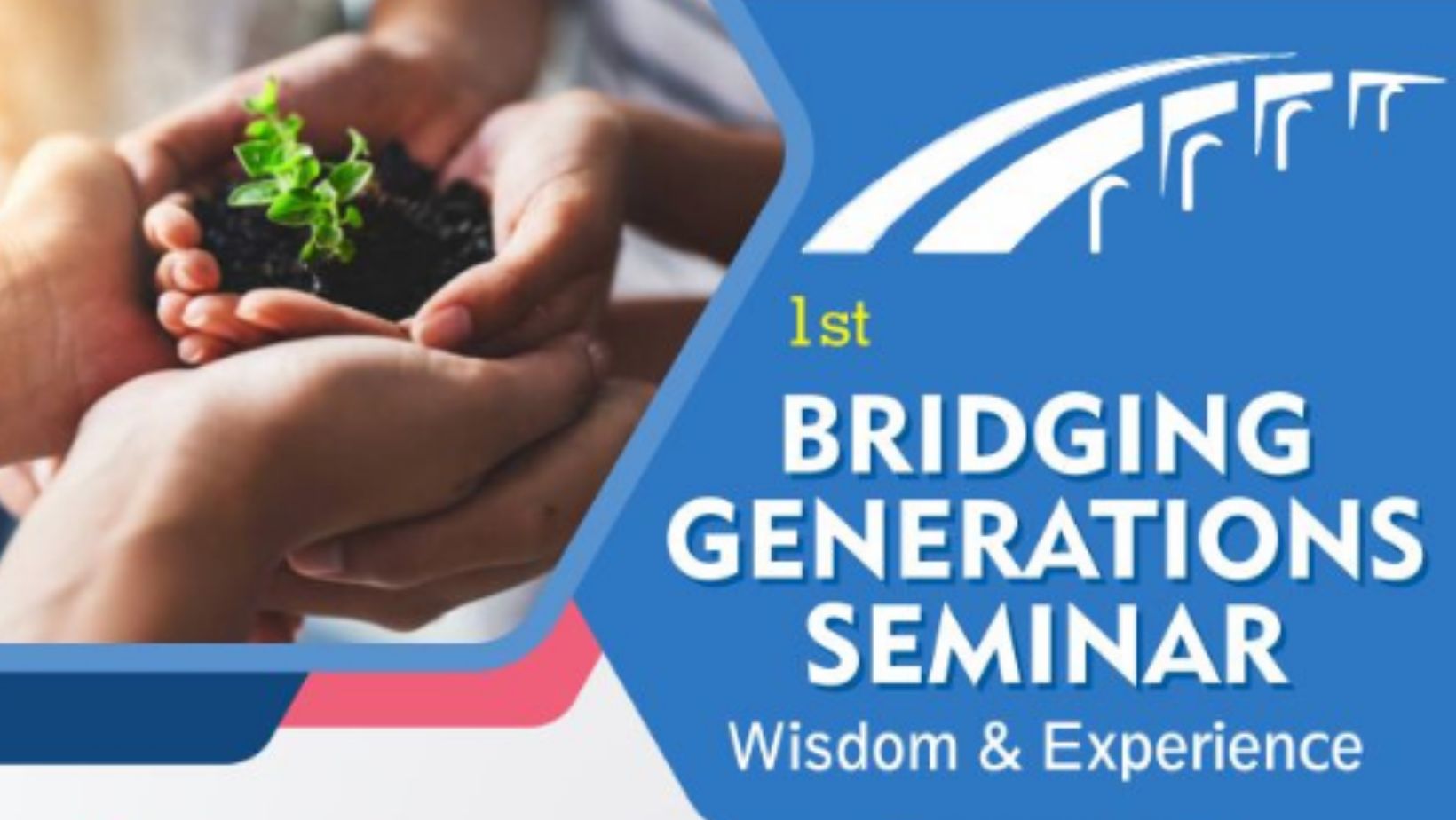 1st

BRIDGING GENERATIONS SEMINAR

Wisdom & Experience